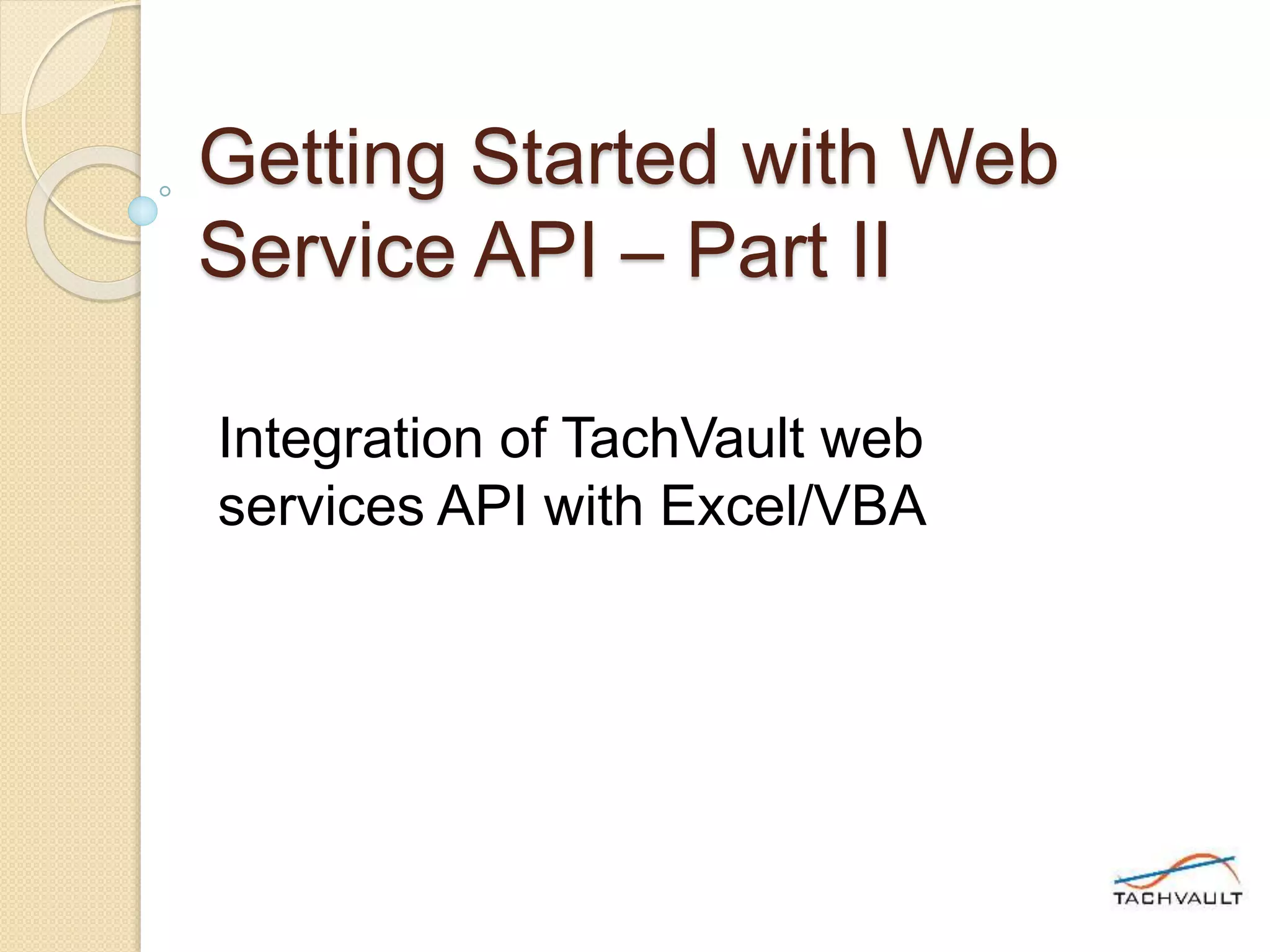 Getting Started with Web Service API – Part II

Integration of TachVault web services API with Excel/VBA

TACHVAULT